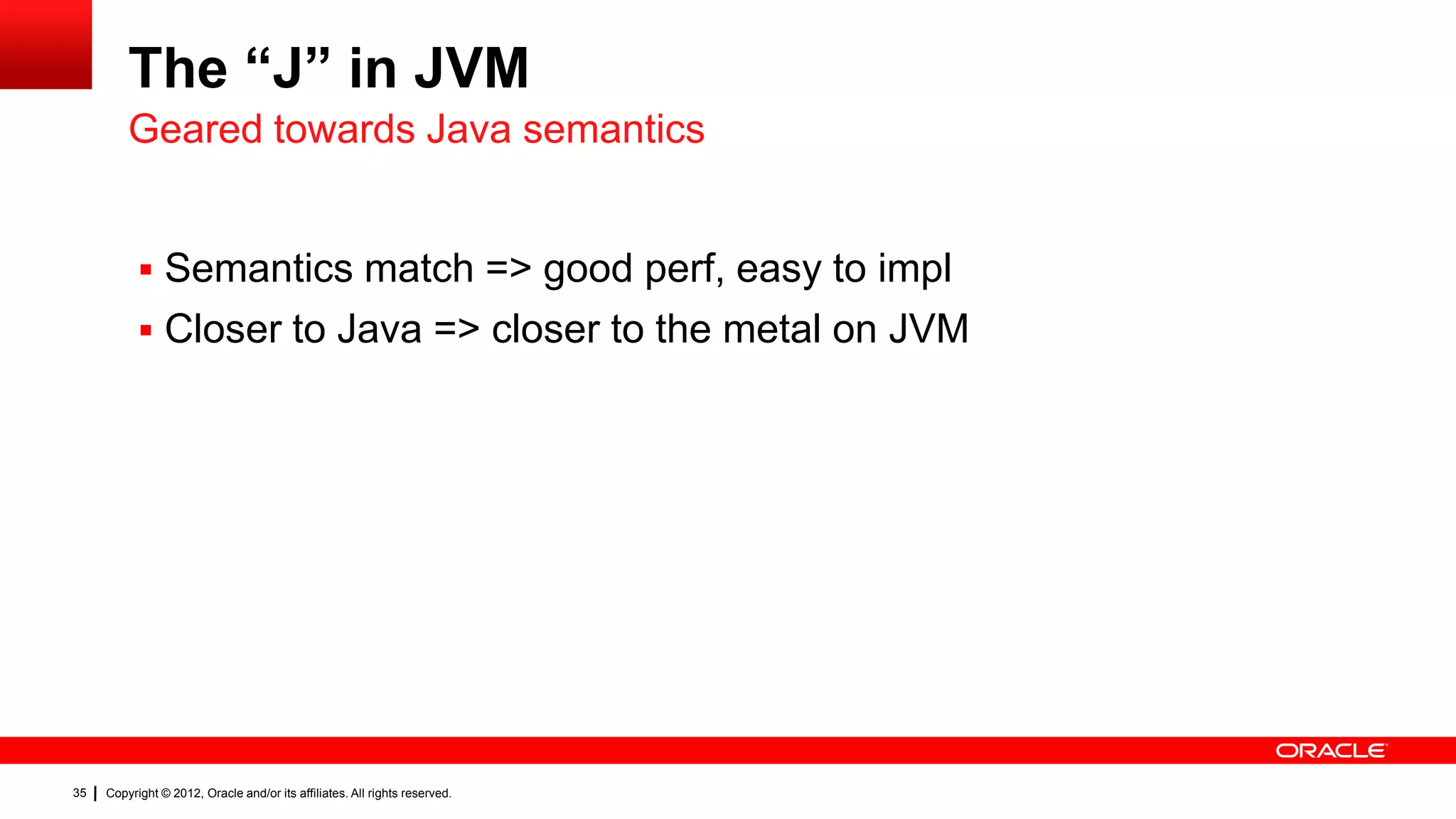 The “J” in JVM

Geared towards Java semantics

▪ Semantics match => good perf, easy to impl

▪ Closer to Java => closer to the metal on JVM

ORACLE

35 | Copyright © 2012, Oracle and/or its affiliates. All rights reserved.